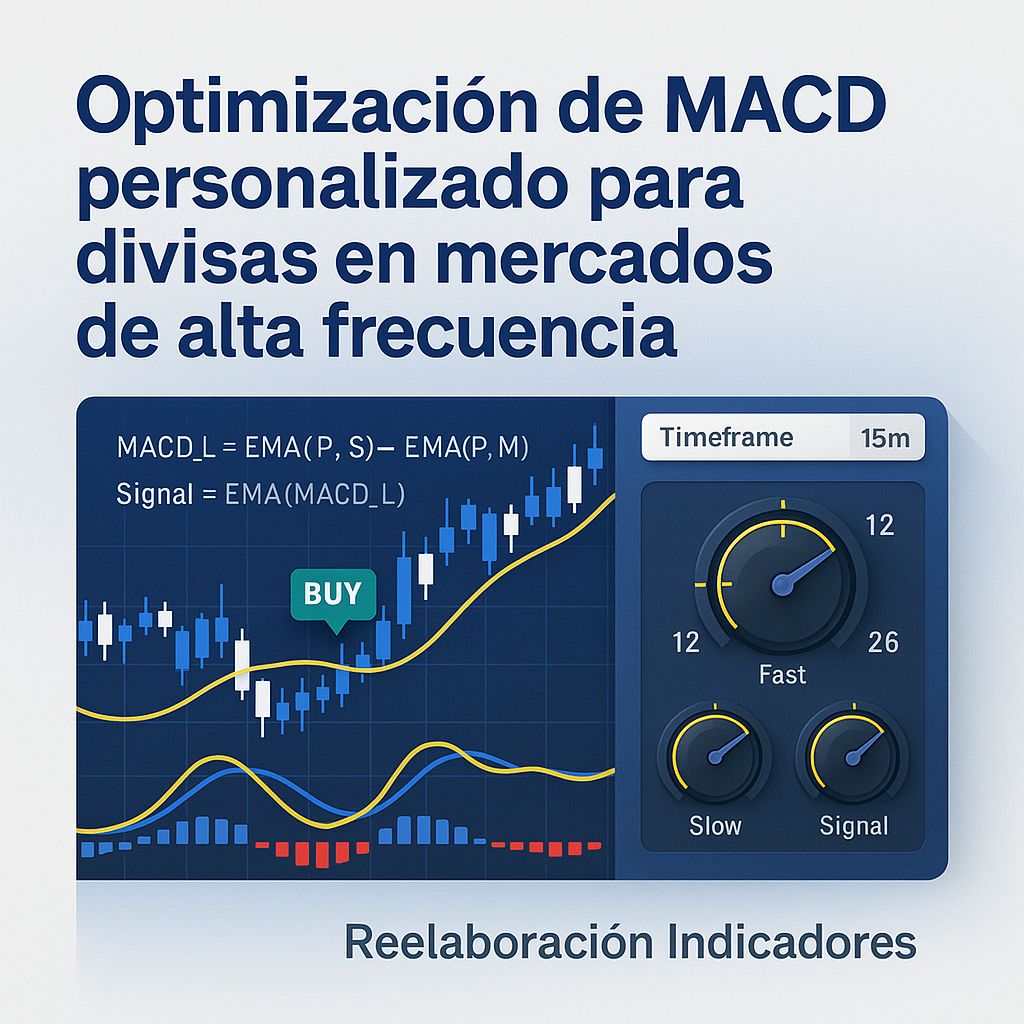 Optimización de MACD personalizado para divisas en mercados de alta frecuencia

MACD_L = EMA(P, S)− EMA(P, M)
Signal = EMA(MACD_L)

BUY

Timeframe 15m

12
12
26
Fast

Slow
Signal

Reelaboración Indicadores